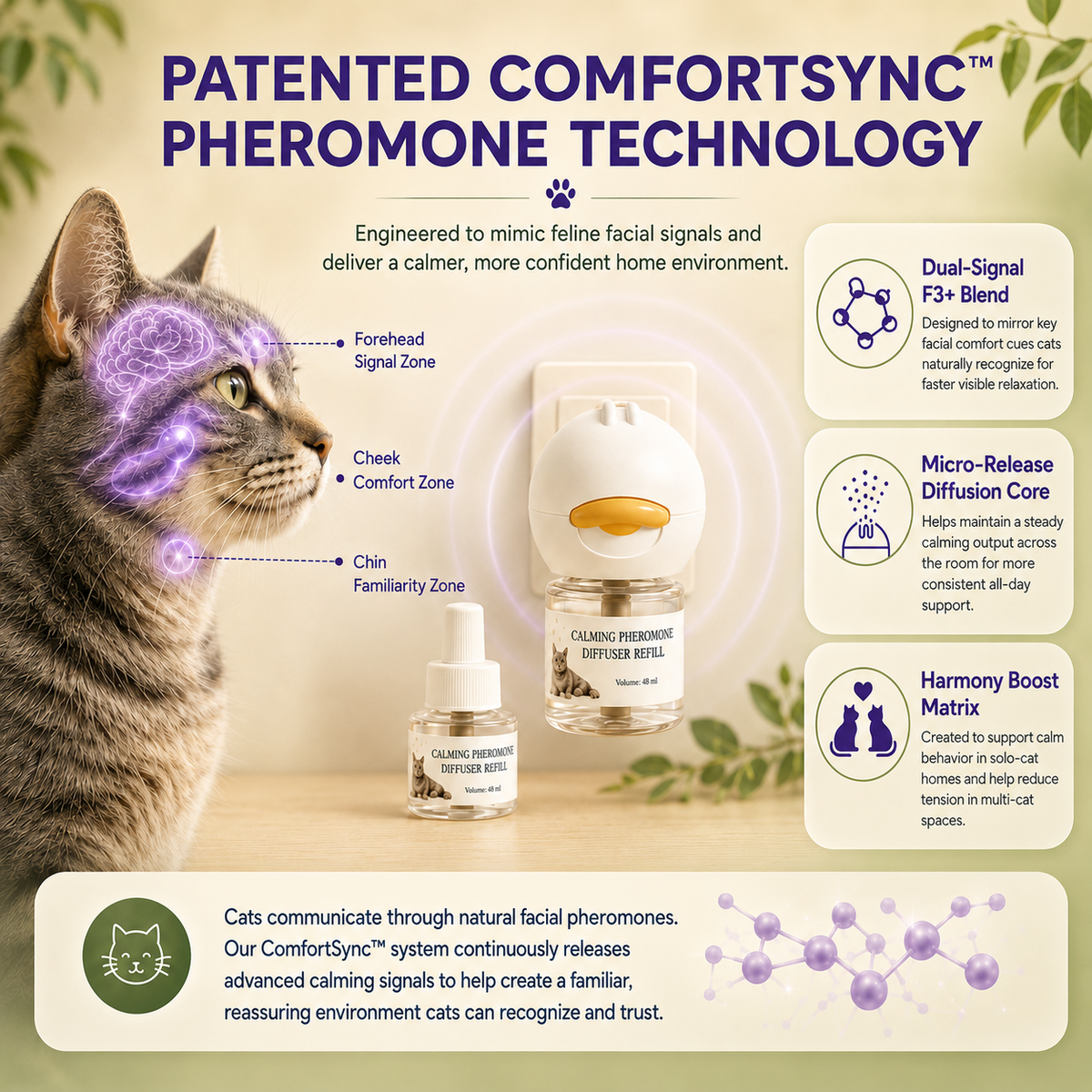 PATENTED COMFORTSYNC™ PHEROMONE TECHNOLOGY

Engineered to mimic feline facial signals and deliver a calmer, more confident home environment.

Forehead Signal Zone

Cheek Comfort Zone

Chin Familiarity Zone

CALMING PHEROMONE DIFFUSER REFILL
Volume: 48 ml

CALMING PHEROMONE DIFFUSER REFILL
Volume: 48 ml

Dual-Signal F3+ Blend
Designed to mirror key facial comfort cues cats naturally recognize for faster visible relaxation.

Micro-Release Diffusion Core
Helps maintain a steady calming output across the room for more consistent all-day support.

Harmony Boost Matrix
Created to support calm behavior in solo-cat homes and help reduce tension in multi-cat spaces.

Cats communicate through natural facial pheromones. Our ComfortSync™ system continuously releases advanced calming signals to help create a familiar, reassuring environment cats can recognize and trust.